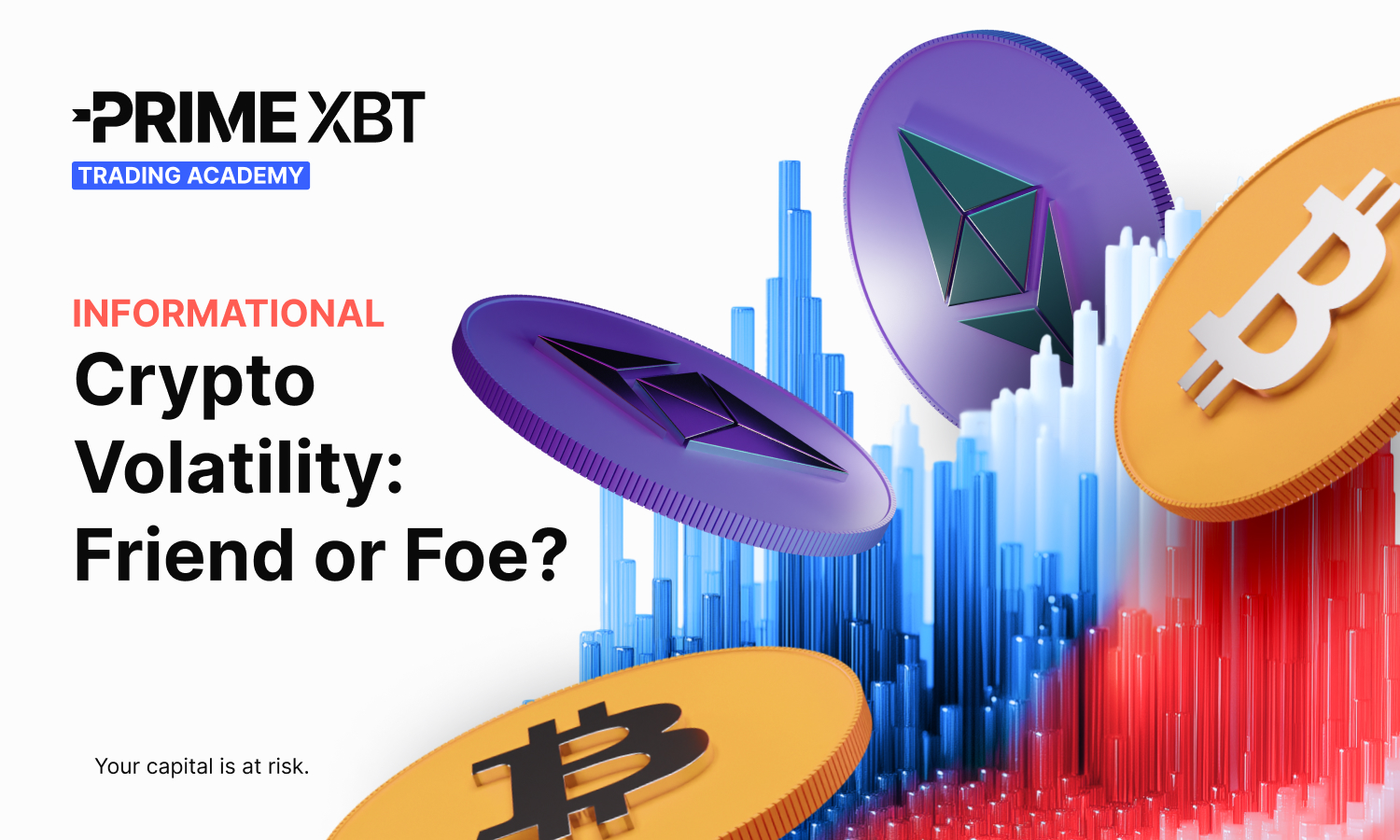 PRIME XBT
TRADING ACADEMY

INFORMATIONAL
Crypto Volatility: Friend or Foe?

Your capital is at risk.